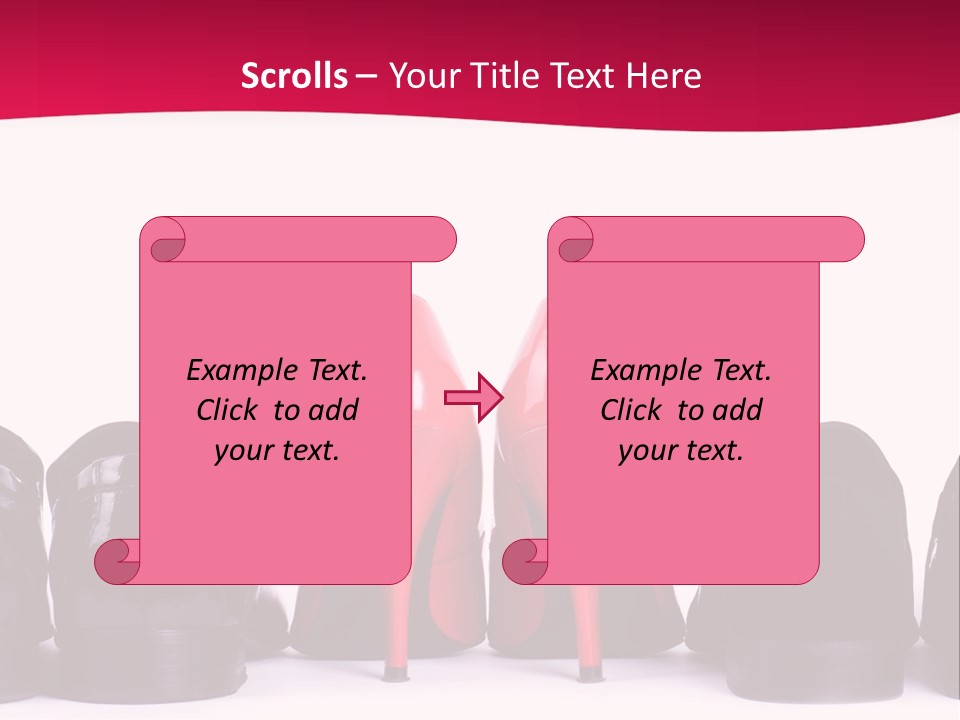 Scrolls – Your Title Text Here

Example Text. Click to add your text.

Example Text. Click to add your text.